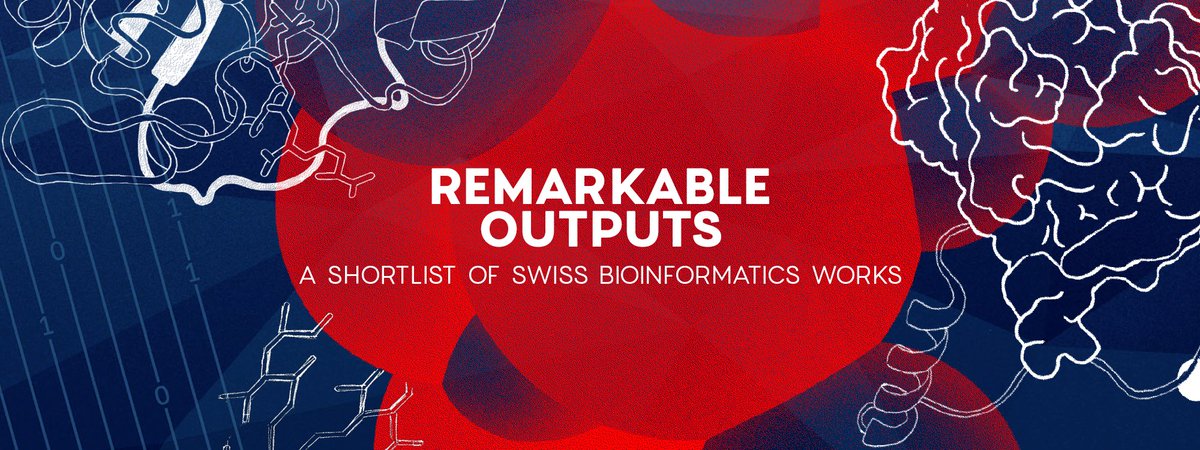 REMARKABLE OUTPUTS

A SHORTLIST OF SWISS BIOINFORMATICS WORKS